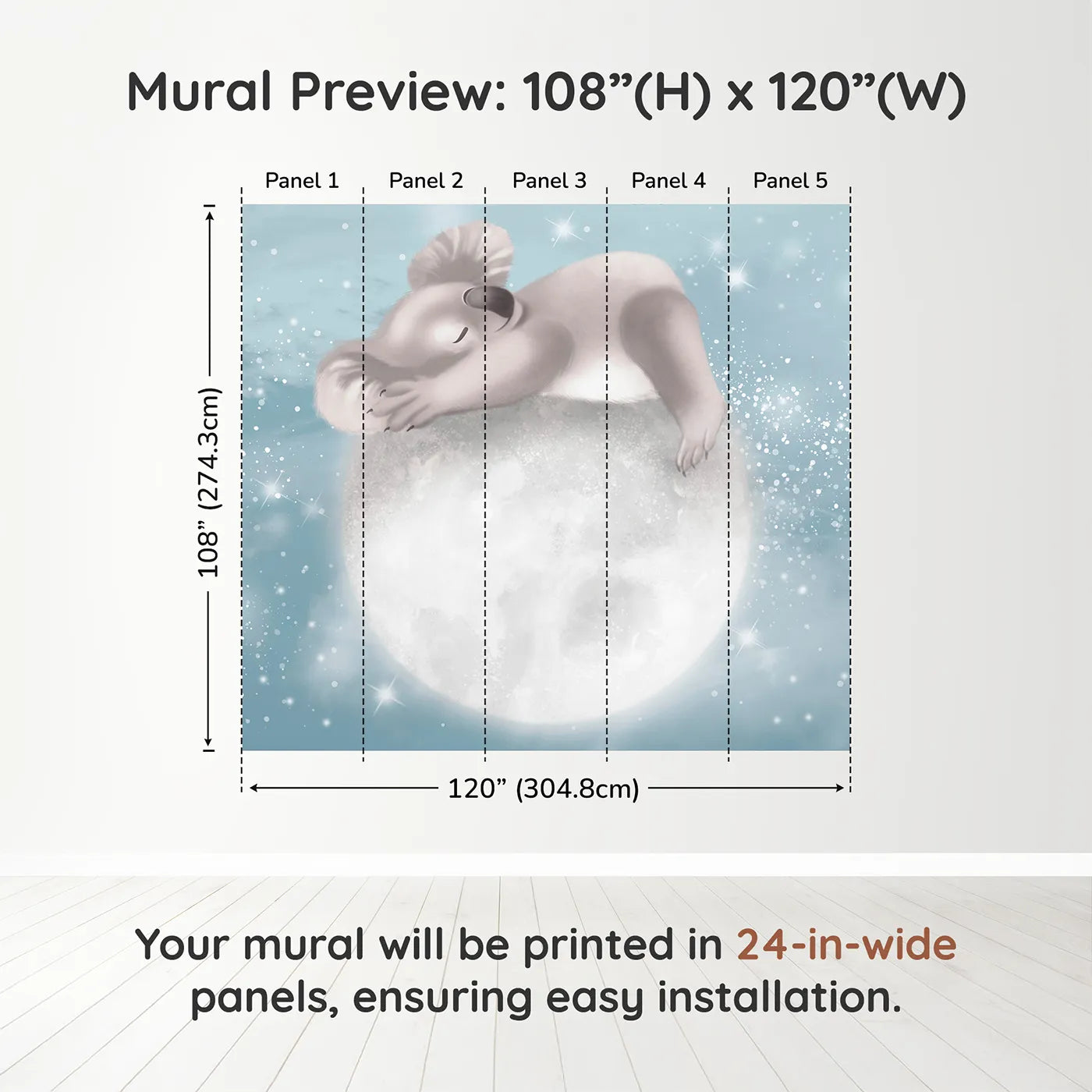 Mural Preview: 108”(H) x 120”(W)

Panel 1
Panel 2
Panel 3
Panel 4
Panel 5

108” (274.3cm)

120” (304.8cm)

Your mural will be printed in 24-in-wide panels, ensuring easy installation.